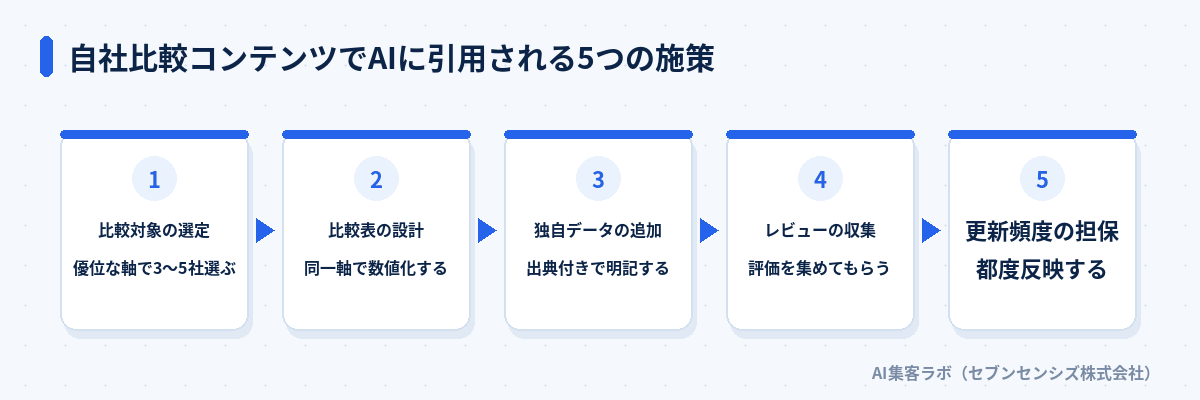 自社比較コンテンツでAIに引用される5つの施策

1
比較対象の選定
優位な軸で3〜5社選ぶ

2
比較表の設計
同一軸で数値化する

3
独自データの追加
出典付きで明記する

4
レビューの収集
評価を集めてもらう

5
更新頻度の担保
都度反映する

AI集客ラボ（セブンセンシズ株式会社）